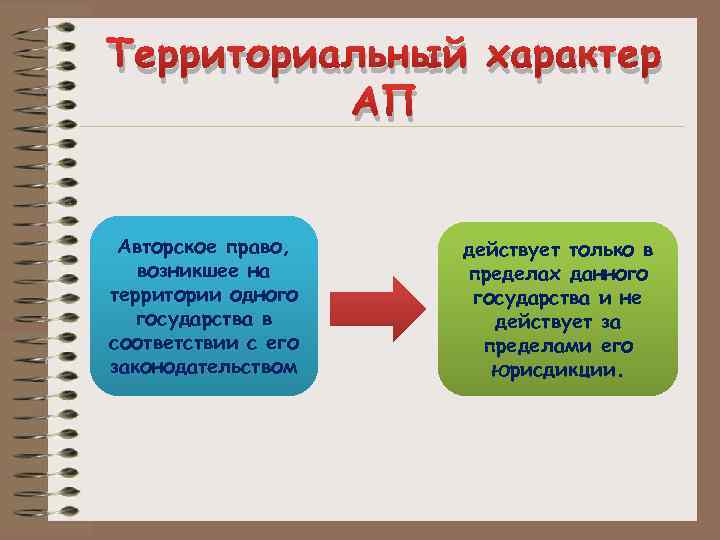 Территориальный характер АП

Авторское право, возникшее на территории одного государства в соответствии с его законодательством

действует только в пределах данного государства и не действует за пределами его юрисдикции.